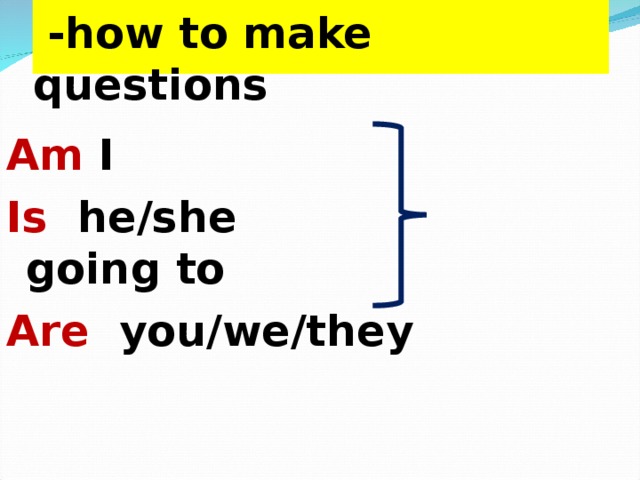 -how to make questions

Am I

Is he/she going to

Are you/we/they